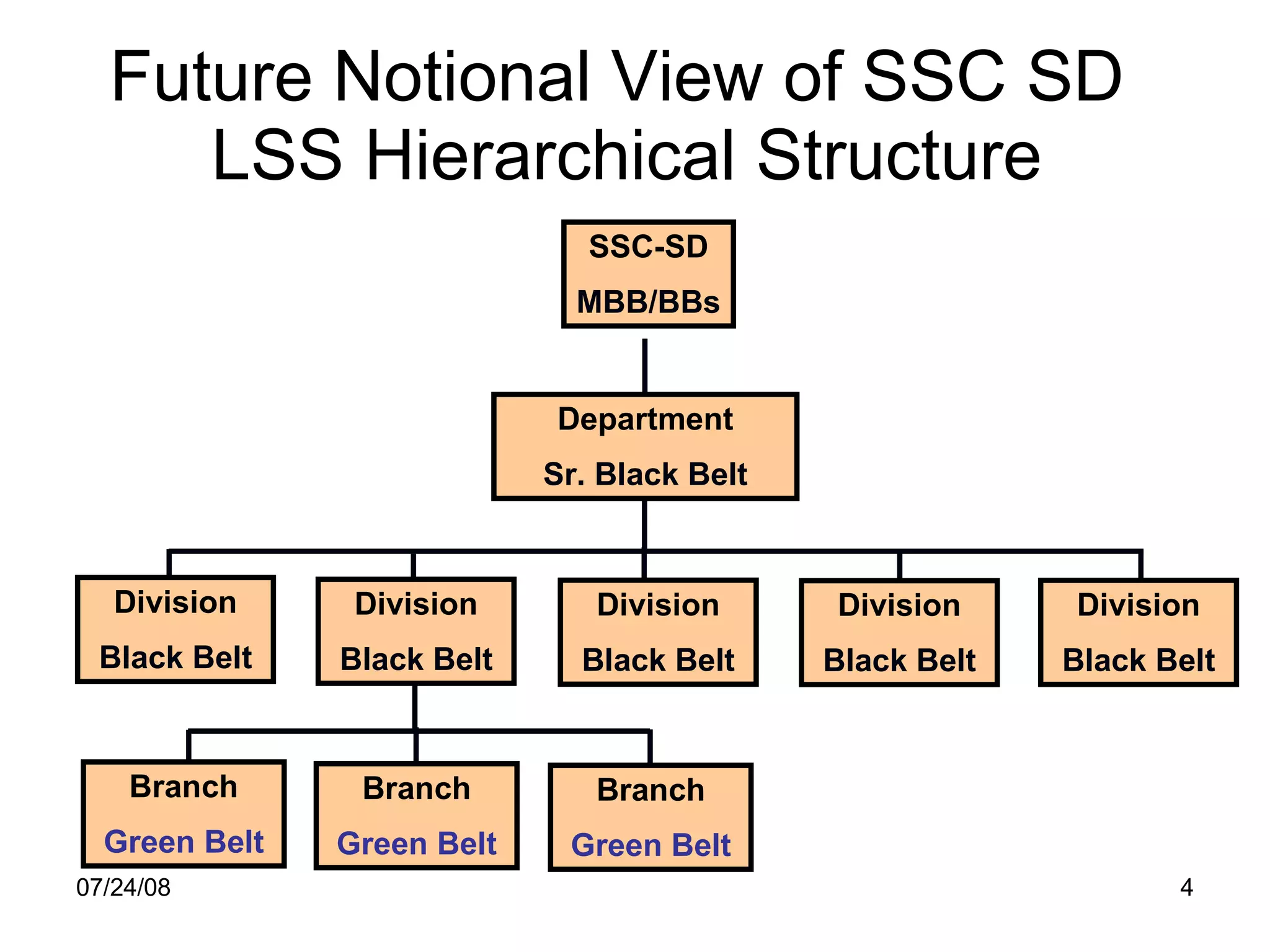 Future Notional View of SSC SD LSS Hierarchical Structure

SSC-SD
MBB/BBs

Department
Sr. Black Belt

Division
Black Belt

Division
Black Belt

Division
Black Belt

Division
Black Belt

Division
Black Belt

Branch
Green Belt

Branch
Green Belt

Branch
Green Belt

07/24/08

4